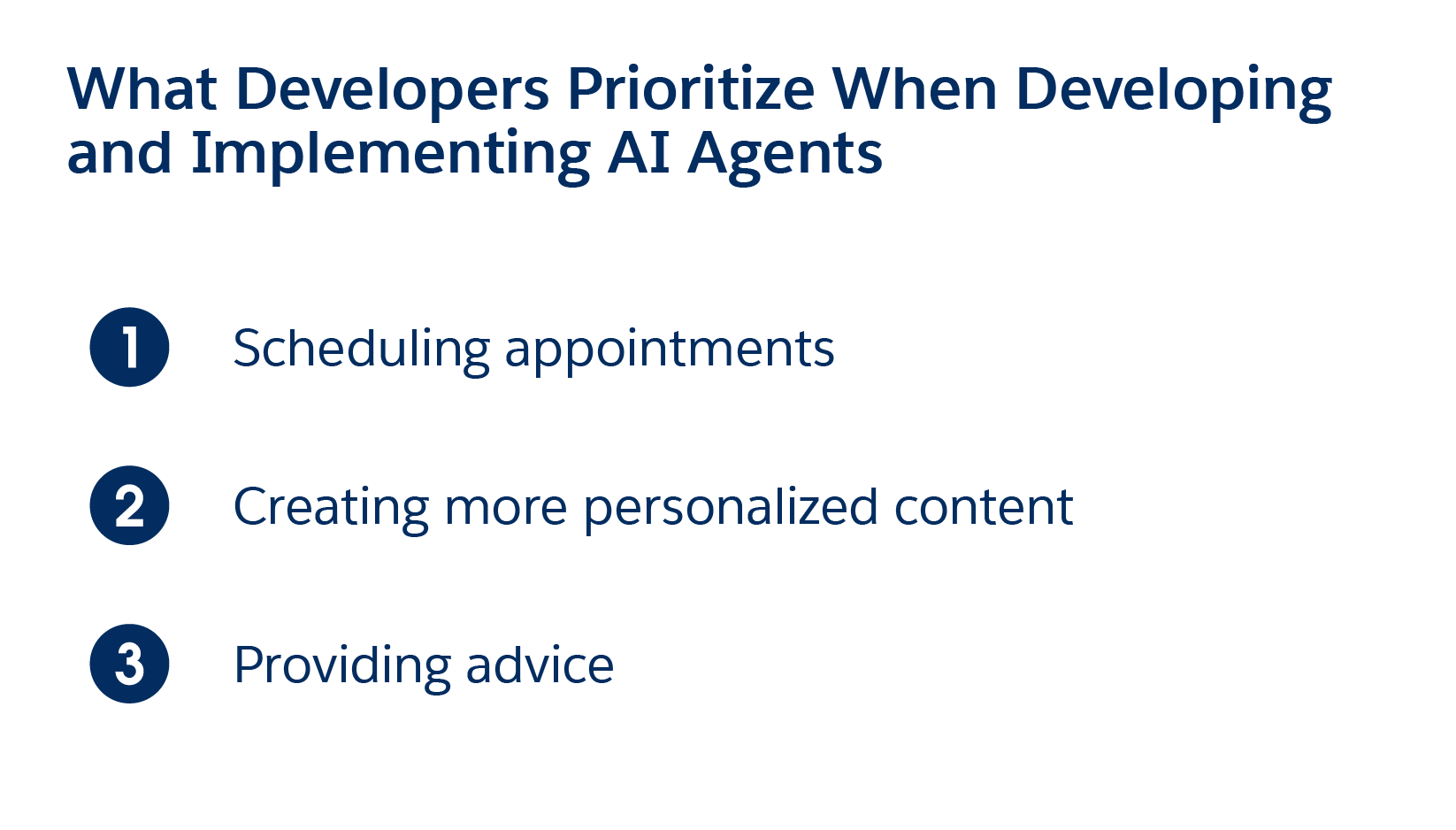 What Developers Prioritize When Developing and Implementing AI Agents

1 Scheduling appointments

2 Creating more personalized content

3 Providing advice